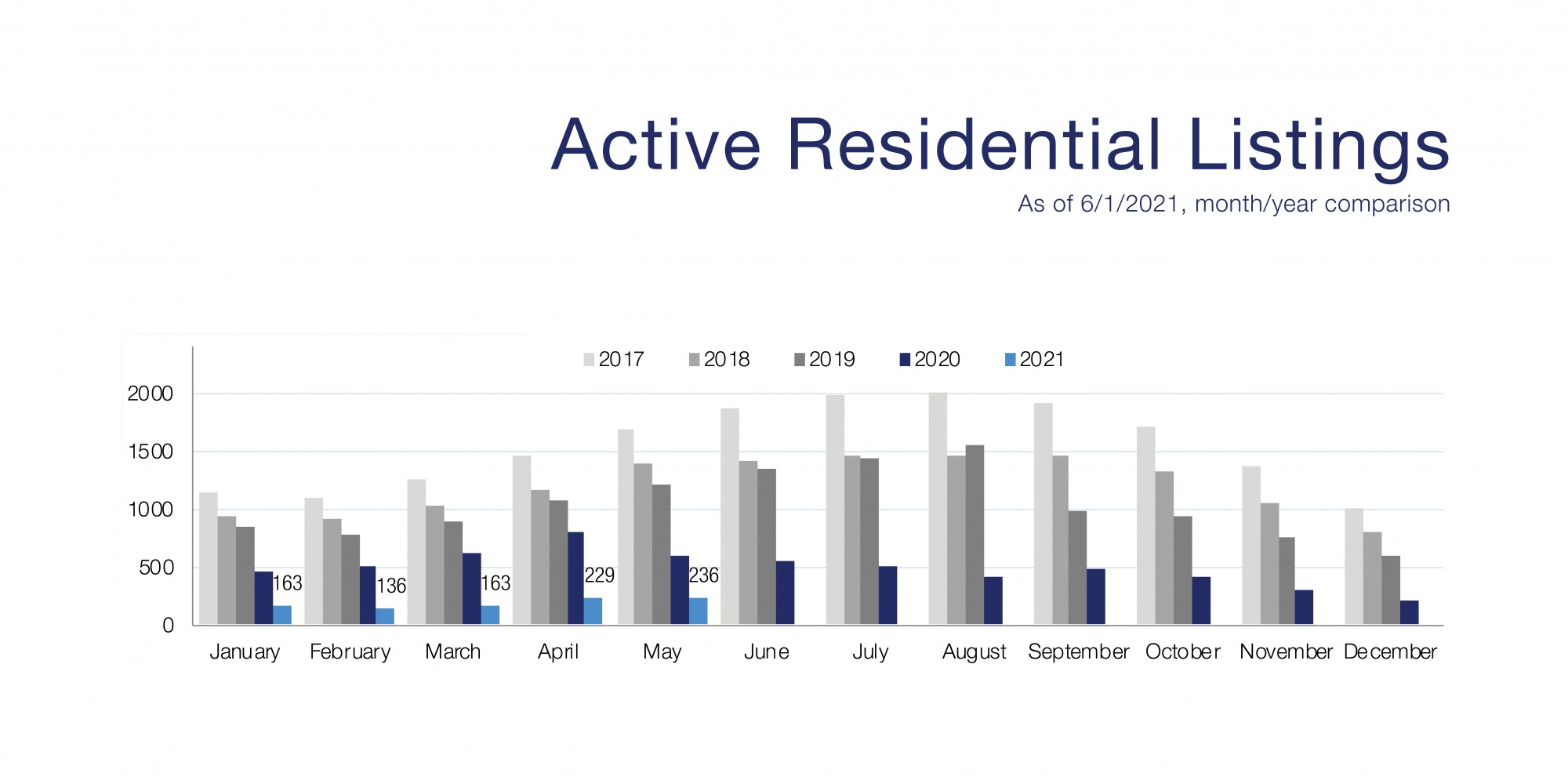 Active Residential Listings

As of 6/1/2021, month/year comparison

2017 2018 2019 2020 2021

2000
1500
1000
500
0

163
136
163
229
236

January February March April May June July August September October November December